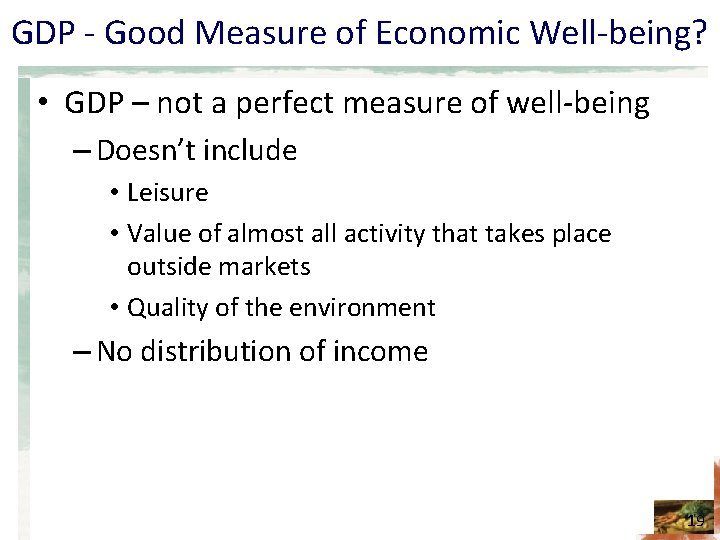 GDP - Good Measure of Economic Well-being?

• GDP – not a perfect measure of well-being

– Doesn't include

• Leisure

• Value of almost all activity that takes place outside markets

• Quality of the environment

– No distribution of income

19